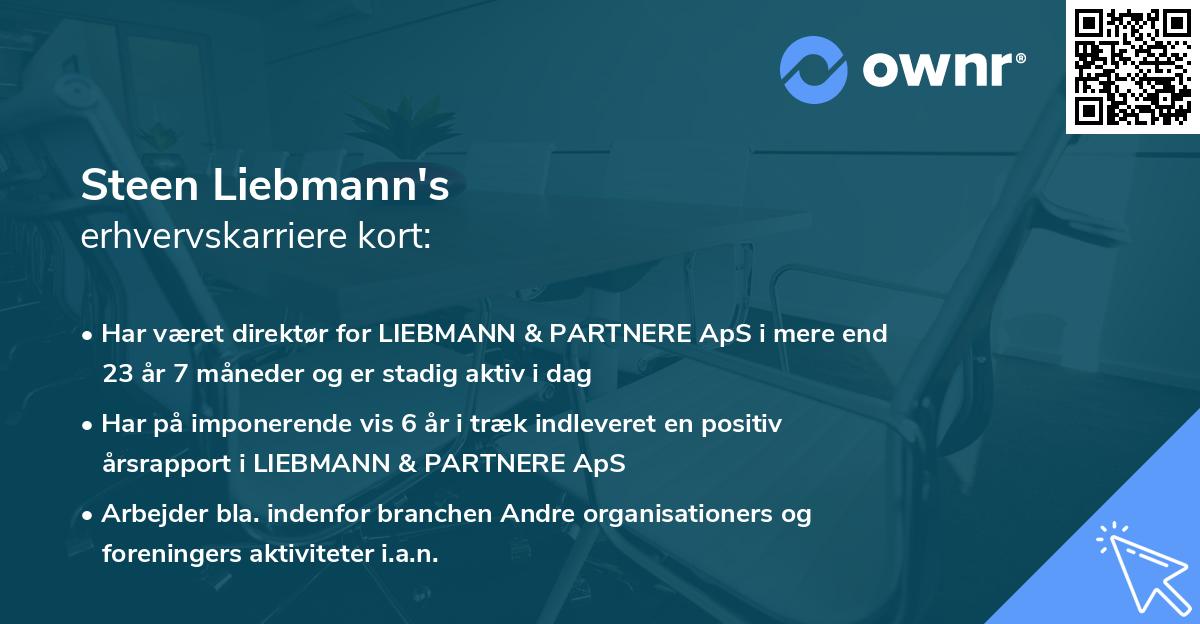 ownr®

Steen Liebmann's
erhvervskarriere kort:

• Har været direktør for LIEBMANN & PARTNERE ApS i mere end 23 år 7 måneder og er stadig aktiv i dag
• Har på imponerende vis 6 år i træk indleveret en positiv årsrapport i LIEBMANN & PARTNERE ApS
• Arbejder bla. indenfor branchen Andre organisationers og foreningers aktiviteter i.a.n.